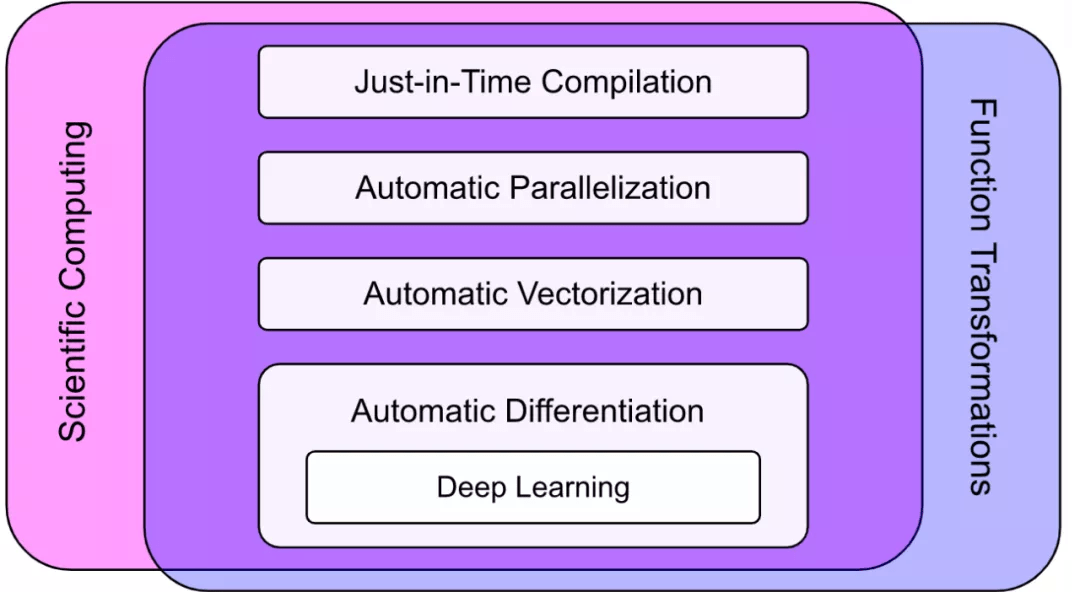 Scientific Computing

Just-in-Time Compilation

Automatic Parallelization

Automatic Vectorization

Automatic Differentiation

Deep Learning

Function Transformations